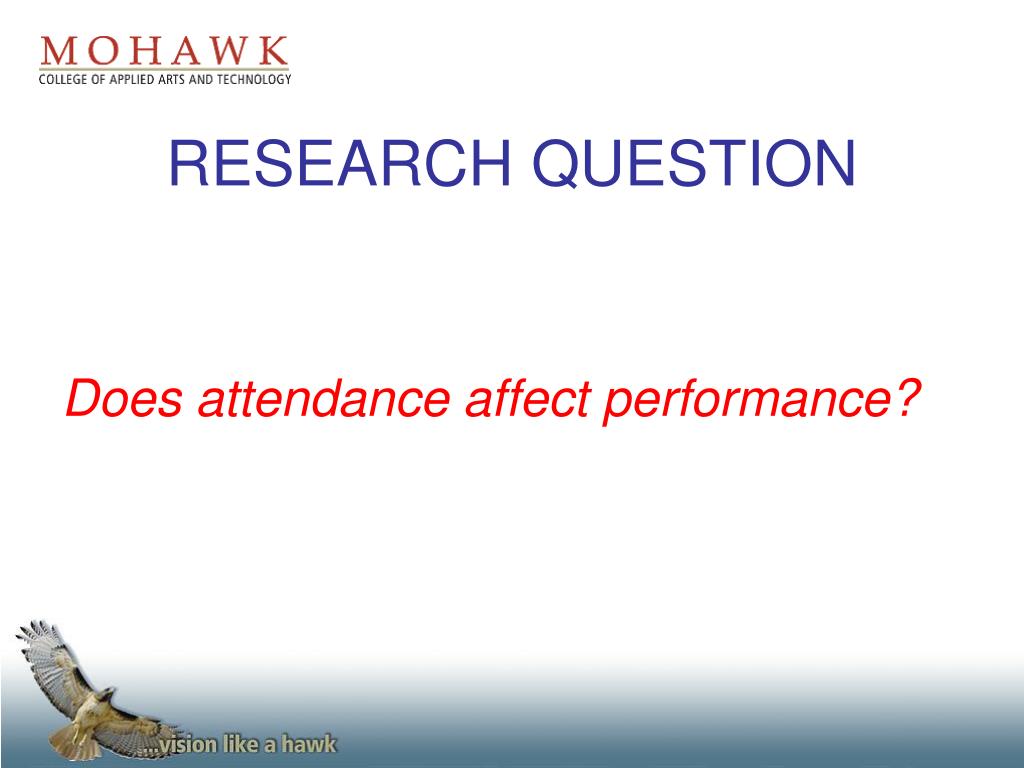 MOHAWK
COLLEGE OF APPLIED ARTS AND TECHNOLOGY

RESEARCH QUESTION

Does attendance affect performance?

...vision like a hawk